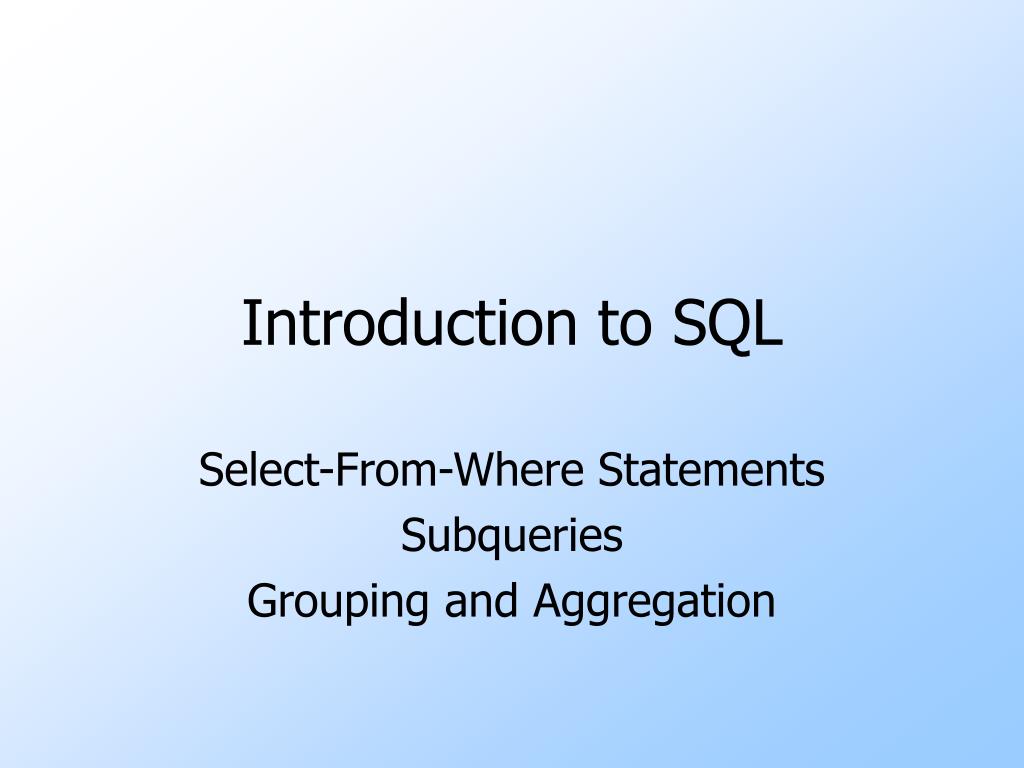 Introduction to SQL

Select-From-Where Statements
Subqueries
Grouping and Aggregation